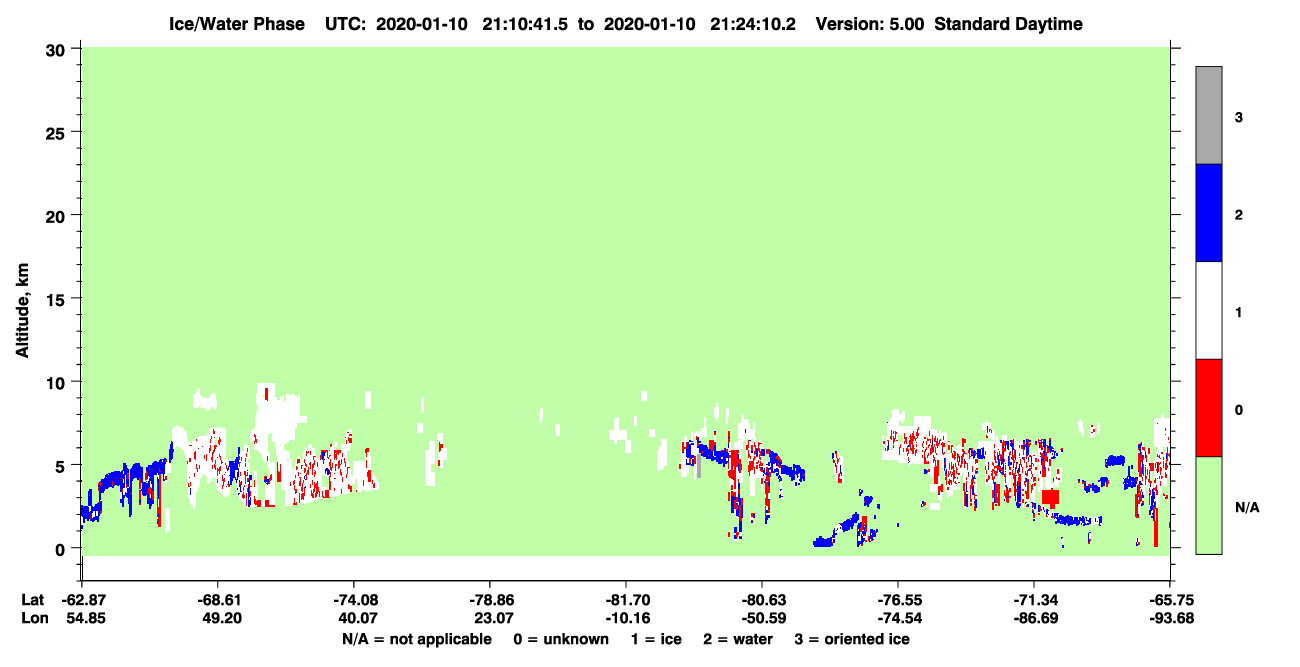 Ice/Water Phase UTC: 2020-01-10 21:10:41.5 to 2020-01-10 21:24:10.2 Version: 5.00 Standard Daytime

Altitude, km

30
25
20
15
10
5
0

3
2
1
0
N/A

| Lat | -62.87 | -68.61 | -74.08 | -78.86 | -81.70 | -80.63 | -76.55 | -71.34 | -65.75 |
|---|---|---|---|---|---|---|---|---|---|
| Lon | 54.85 | 49.20 | 40.07 | 23.07 | -10.16 | -50.59 | -74.54 | -86.69 | -93.68 |

N/A = not applicable 0 = unknown 1 = ice 2 = water 3 = oriented ice